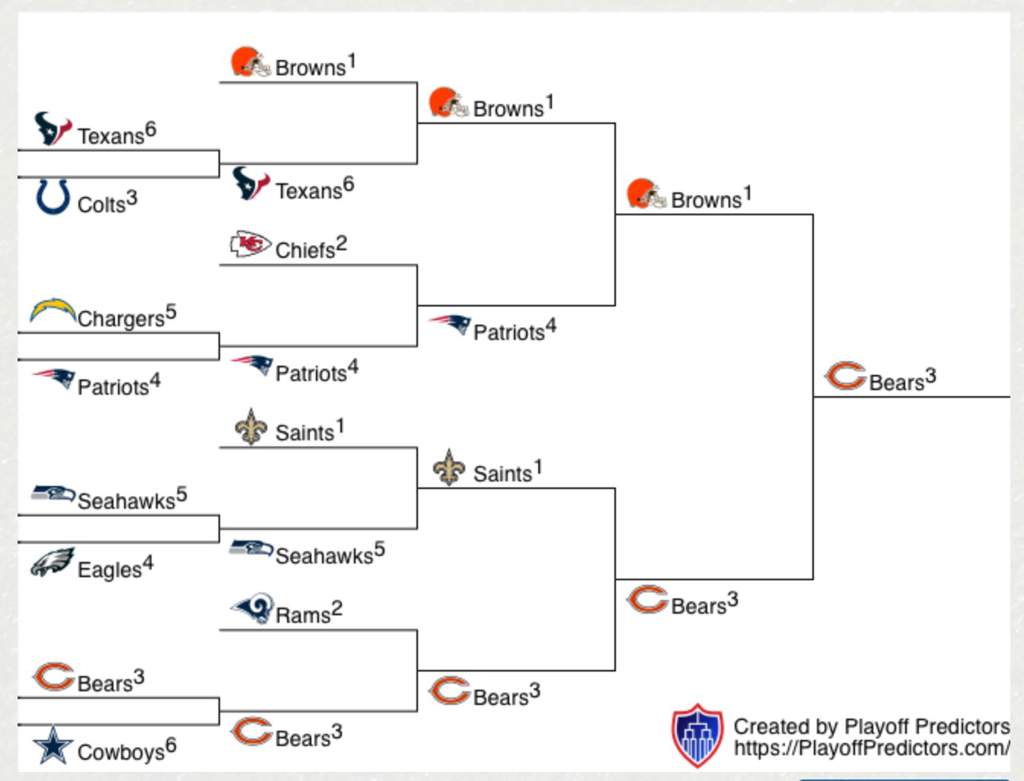 Texans$^6$
Colts$^3$
Chargers$^5$
Patriots$^4$
Seahawks$^5$
Eagles$^4$
Bears$^3$
Cowboys$^6$

Browns$^1$
Texans$^6$
Chiefs$^2$
Patriots$^4$
Saints$^1$
Seahawks$^5$
Rams$^2$
Bears$^3$

Browns$^1$
Patriots$^4$
Saints$^1$
Bears$^3$

Browns$^1$
Bears$^3$

Bears$^3$

Created by Playoff Predictors
https://PlayoffPredictors.com/